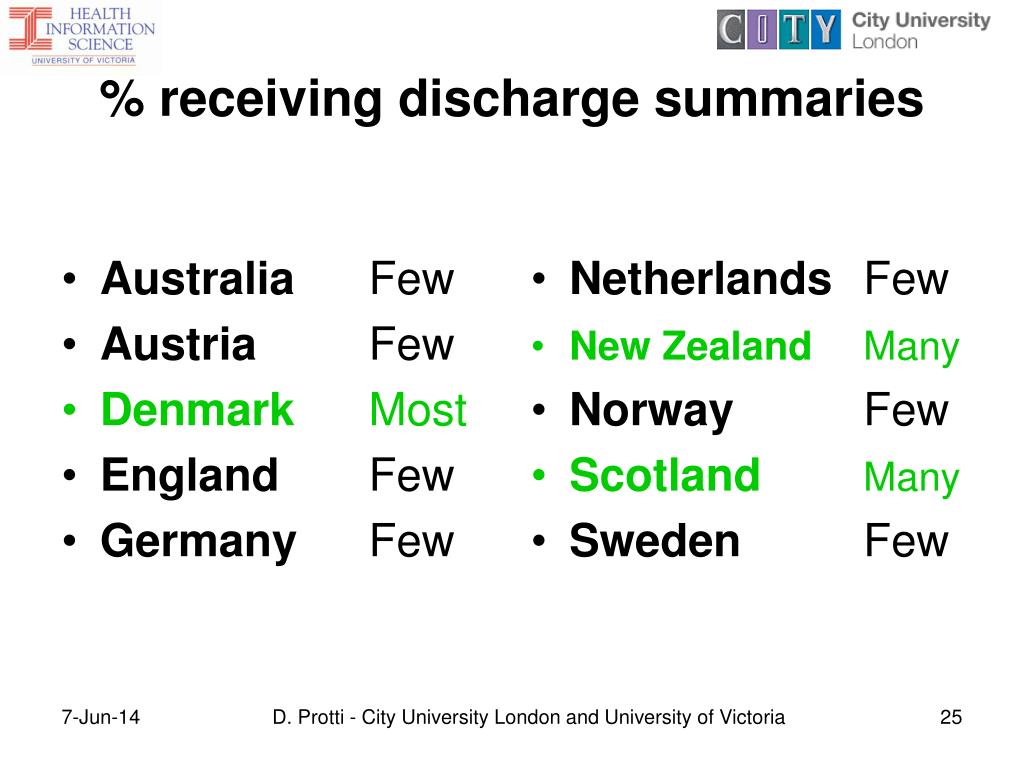 HEALTH INFORMATION SCIENCE
UNIVERSITY OF VICTORIA

CITY City University London

% receiving discharge summaries

• Australia Few
• Austria Few
• Denmark Most
• England Few
• Germany Few

• Netherlands Few
• New Zealand Many
• Norway Few
• Scotland Many
• Sweden Few

7-Jun-14 D. Protti - City University London and University of Victoria 25